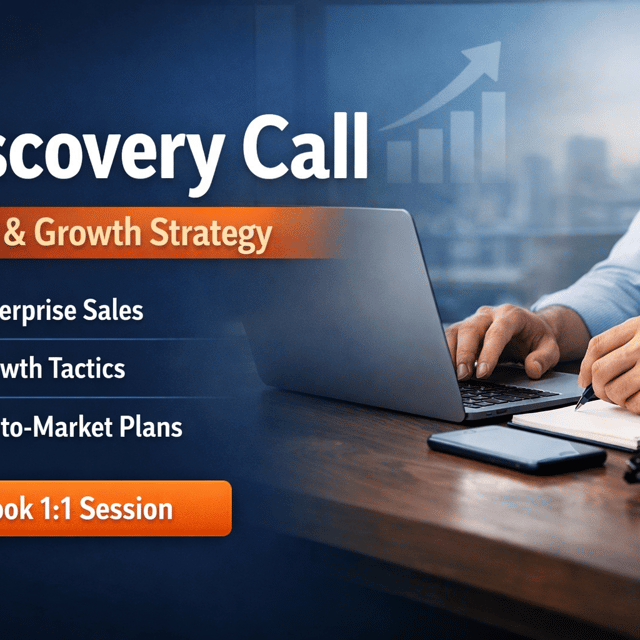 scovery Call

& Growth Strategy

erprise Sales

wth Tactics

to-Market Plans

ook 1:1 Session